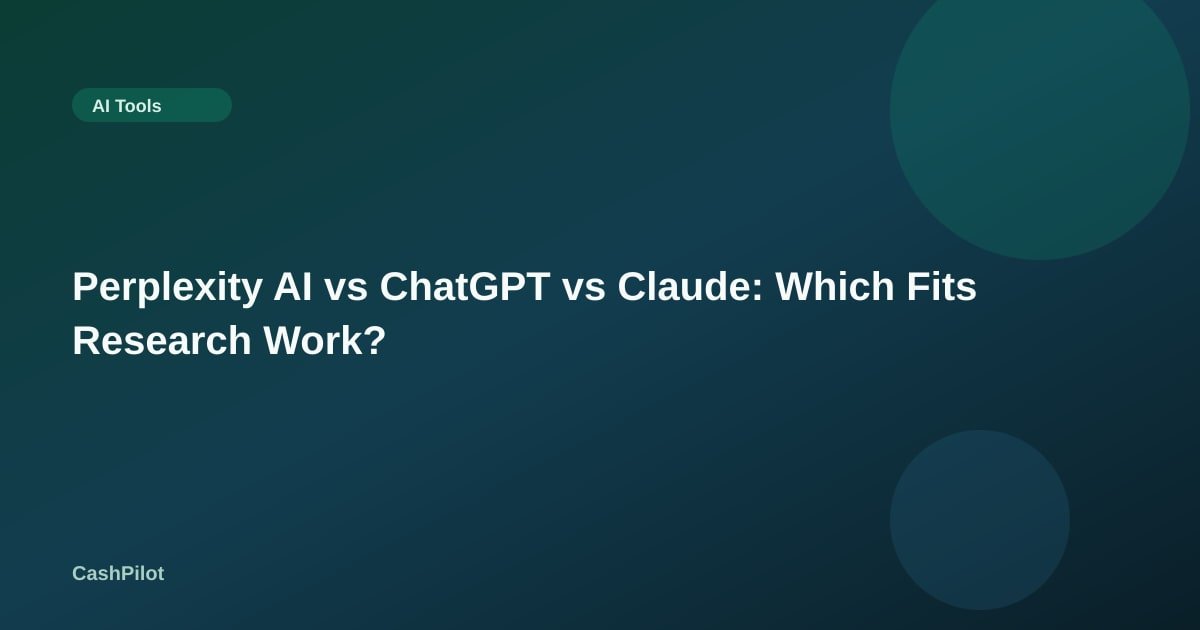 AI Tools

Perplexity AI vs ChatGPT vs Claude: Which Fits Research Work?

CashPilot